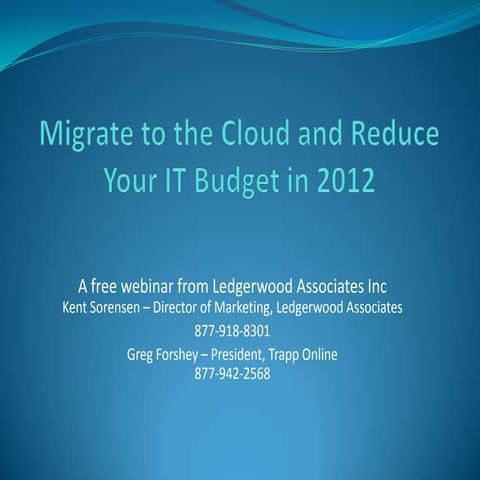 Migrate to the Cloud and Reduce Your IT Budget in 2012

A free webinar from Ledgerwood Associates Inc
Kent Sorensen – Director of Marketing, Ledgerwood Associates
877-918-8301
Greg Forshey – President, Trapp Online
877-942-2568